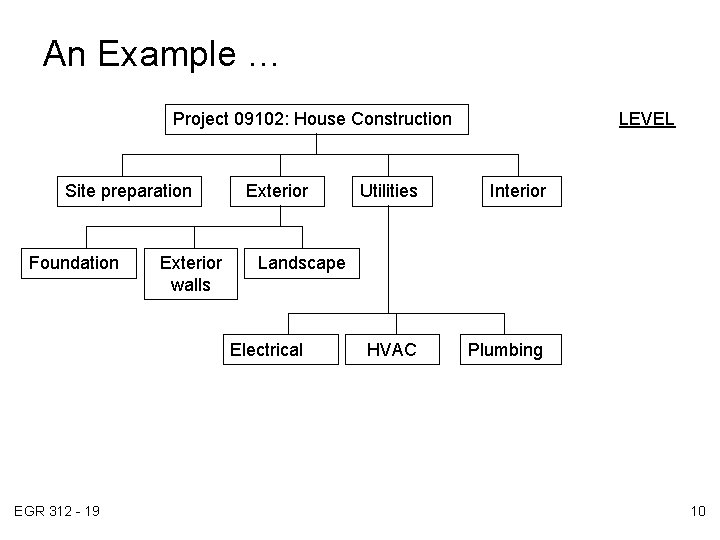 An Example …

Project 09102: House Construction

LEVEL

Site preparation

Exterior

Utilities

Interior

Foundation

Exterior walls

Landscape

Electrical

HVAC

Plumbing

EGR 312 - 19

10